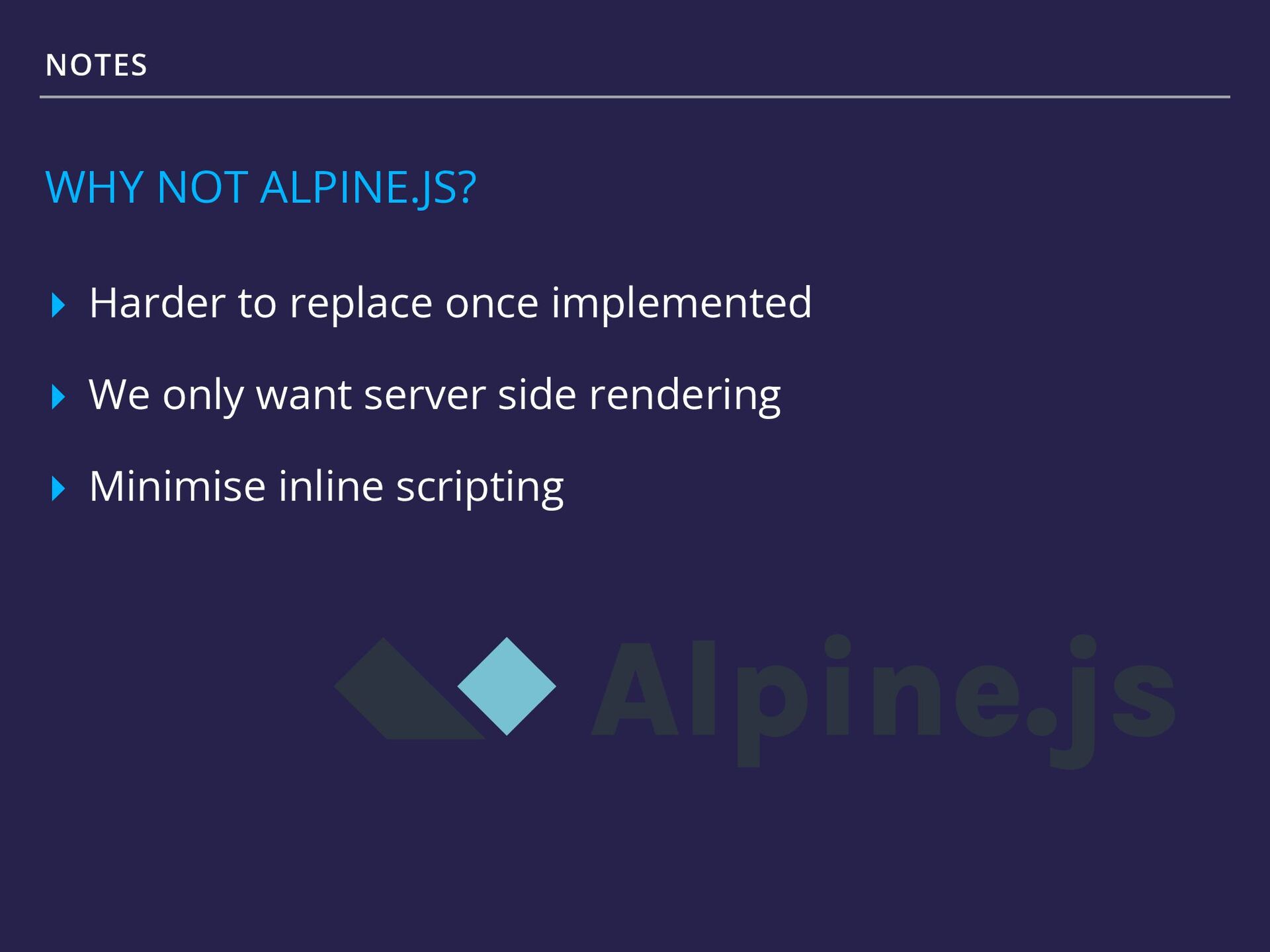 NOTES

WHY NOT ALPINE.JS?

Harder to replace once implemented

We only want server side rendering

Minimise inline scripting

Alpine.js